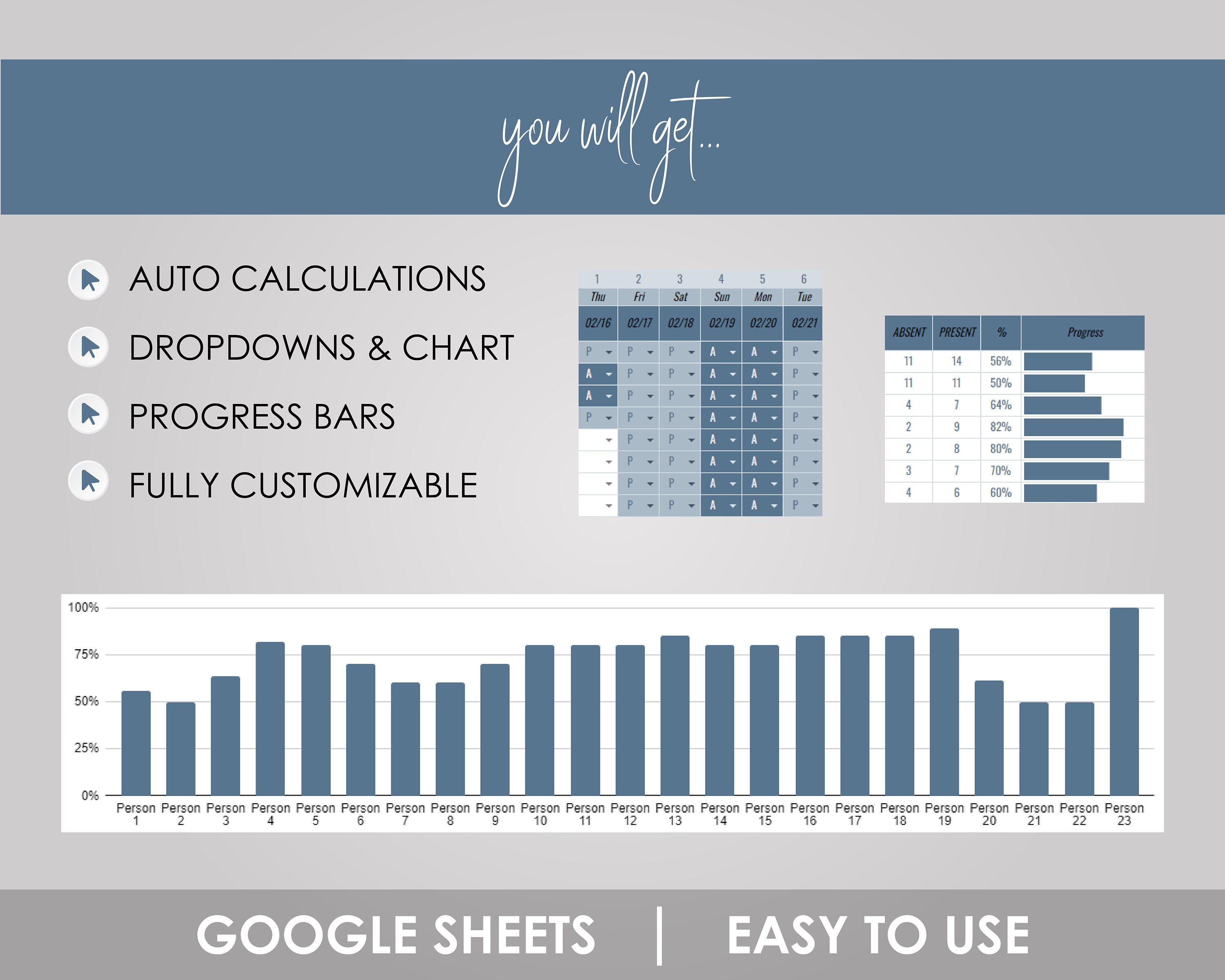 you will get...

AUTO CALCULATIONS

DROPDOWNS & CHART

PROGRESS BARS

FULLY CUSTOMIZABLE

| 1 | 2 | 3 | 4 | 5 | 6 |
|---|---|---|---|---|---|
| Thu | Fri | Sat | Sun | Mon | Tue |
| 02/16 | 02/17 | 02/18 | 02/19 | 02/20 | 02/21 |
| P | P | P | A | A | P |
| A | P | P | A | A | P |
| A | P | P | A | A | P |
| P | P | P | A | A | P |
|  | P | P | A | A | P |
|  | P | P | A | A | P |
|  | P | P | A | A | P |
|  | P | P | A | A | P |

| ABSENT | PRESENT | % | Progress |
|---|---|---|---|
| 11 | 14 | 56% | |
| 11 | 11 | 50% | |
| 4 | 7 | 64% | |
| 2 | 9 | 82% | |
| 2 | 8 | 80% | |
| 3 | 7 | 70% | |
| 4 | 6 | 60% | |

100%
75%
50%
25%
0%
Person 1 Person 2 Person 3 Person 4 Person 5 Person 6 Person 7 Person 8 Person 9 Person 10 Person 11 Person 12 Person 13 Person 14 Person 15 Person 16 Person 17 Person 18 Person 19 Person 20 Person 21 Person 22 Person 23

GOOGLE SHEETS | EASY TO USE